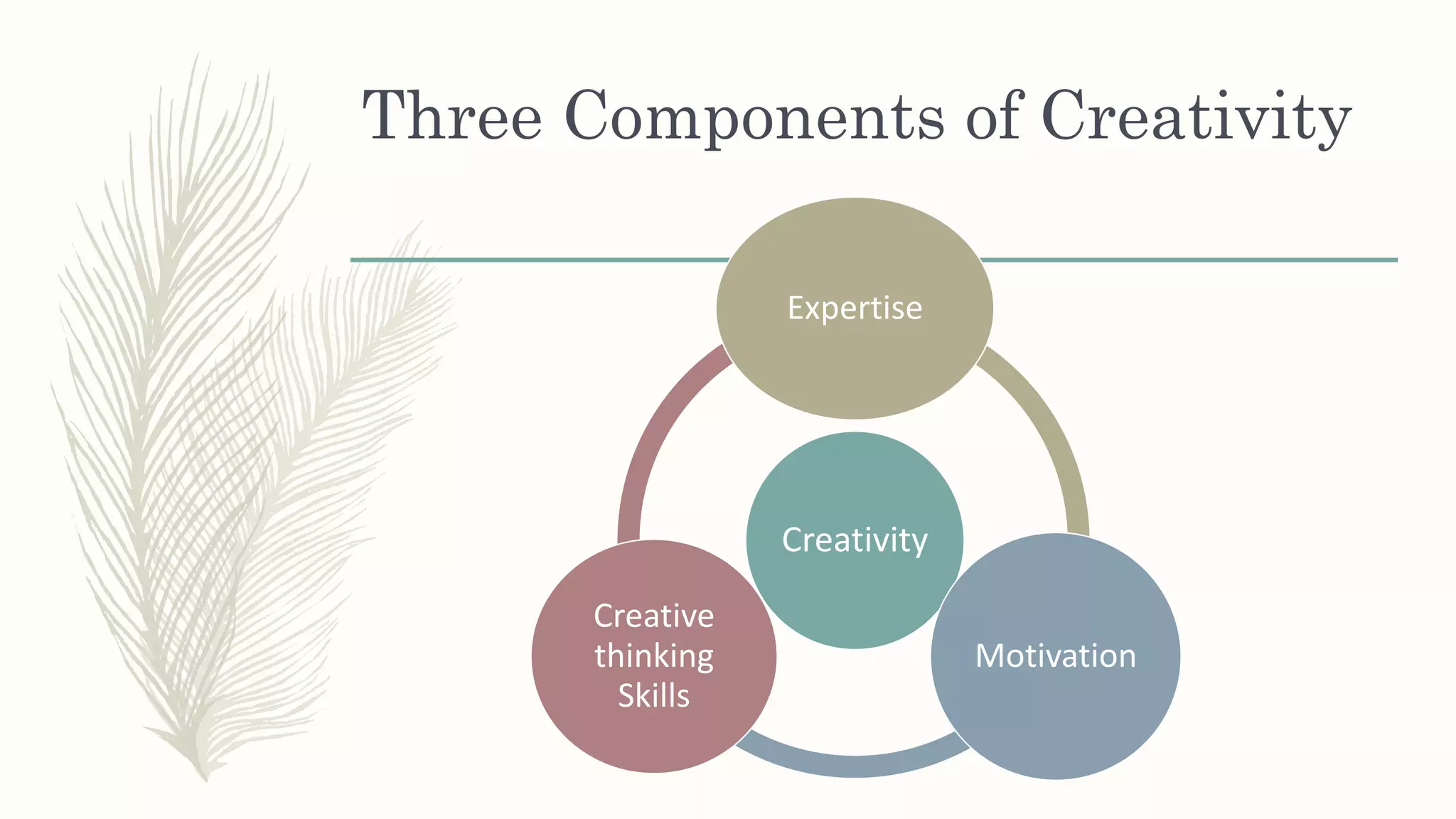 Three Components of Creativity

Expertise

Creativity

Creative thinking Skills

Motivation